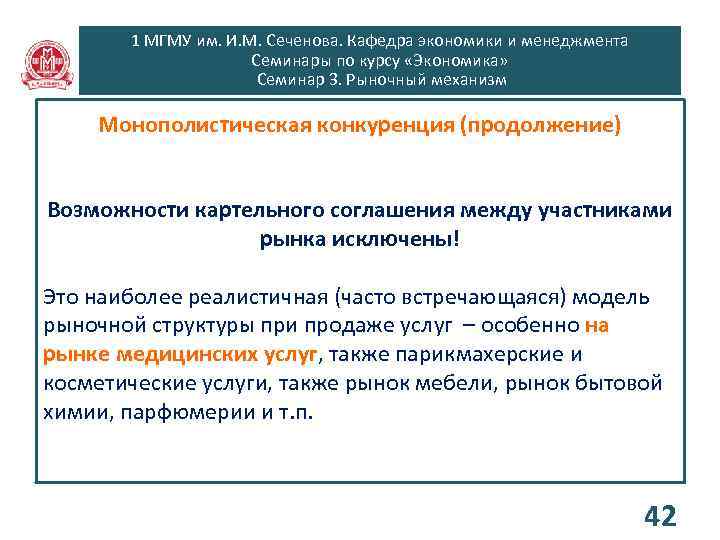 1 МГМУ им. И.М. Сеченова. Кафедра экономики и менеджмента
Семинары по курсу «Экономика»
Семинар 3. Рыночный механизм

Монополистическая конкуренция (продолжение)

Возможности картельного соглашения между участниками рынка исключены!

Это наиболее реалистичная (часто встречающаяся) модель рыночной структуры при продаже услуг – особенно на рынке медицинских услуг, также парикмахерские и косметические услуги, также рынок мебели, рынок бытовой химии, парфюмерии и т.п.

42